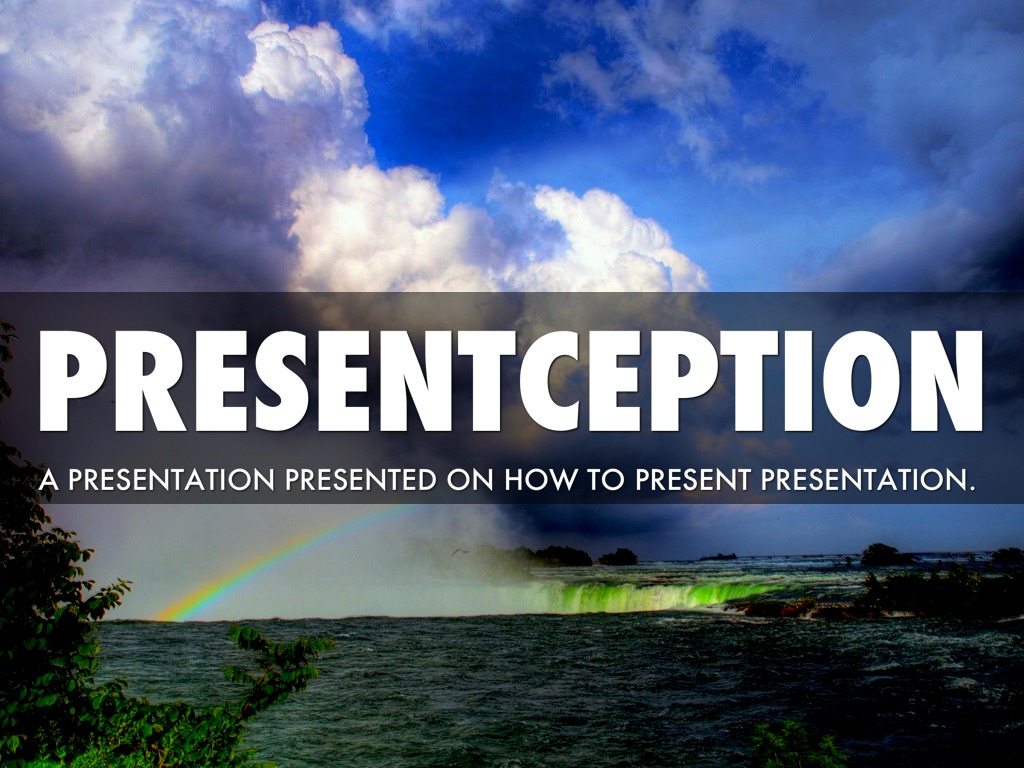 PRESENTCEPTION

A PRESENTATION PRESENTED ON HOW TO PRESENT PRESENTATION.